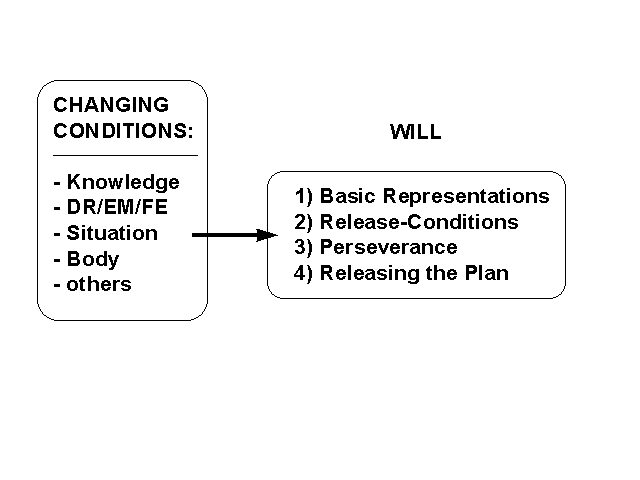 CHANGING CONDITIONS:

- Knowledge
- DR/EM/FE
- Situation
- Body
- others

WILL

1) Basic Representations
2) Release-Conditions
3) Perseverance
4) Releasing the Plan